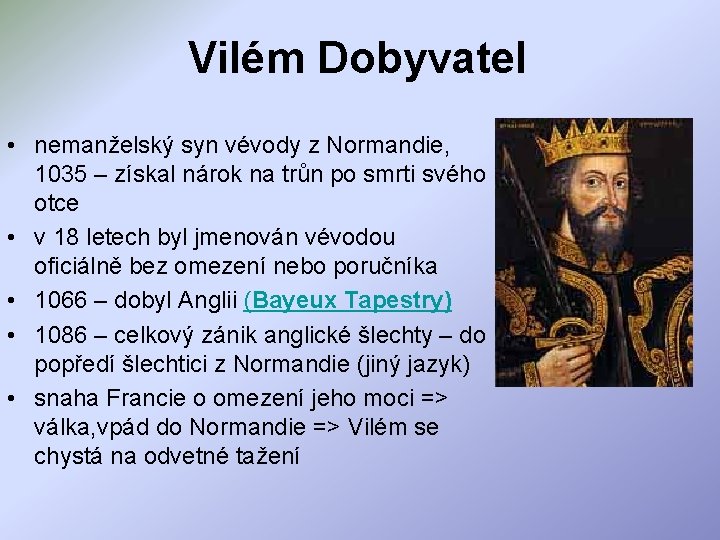 Vilém Dobyvatel

• nemanželský syn vévody z Normandie, 1035 – získal nárok na trůn po smrti svého otce
• v 18 letech byl jmenován vévodou oficiálně bez omezení nebo poručníka
• 1066 – dobyl Anglii (Bayeux Tapestry)
• 1086 – celkový zánik anglické šlechty – do popředí šlechtici z Normandie (jiný jazyk)
• snaha Francie o omezení jeho moci => válka,vpád do Normandie => Vilém se chystá na odvetné tažení